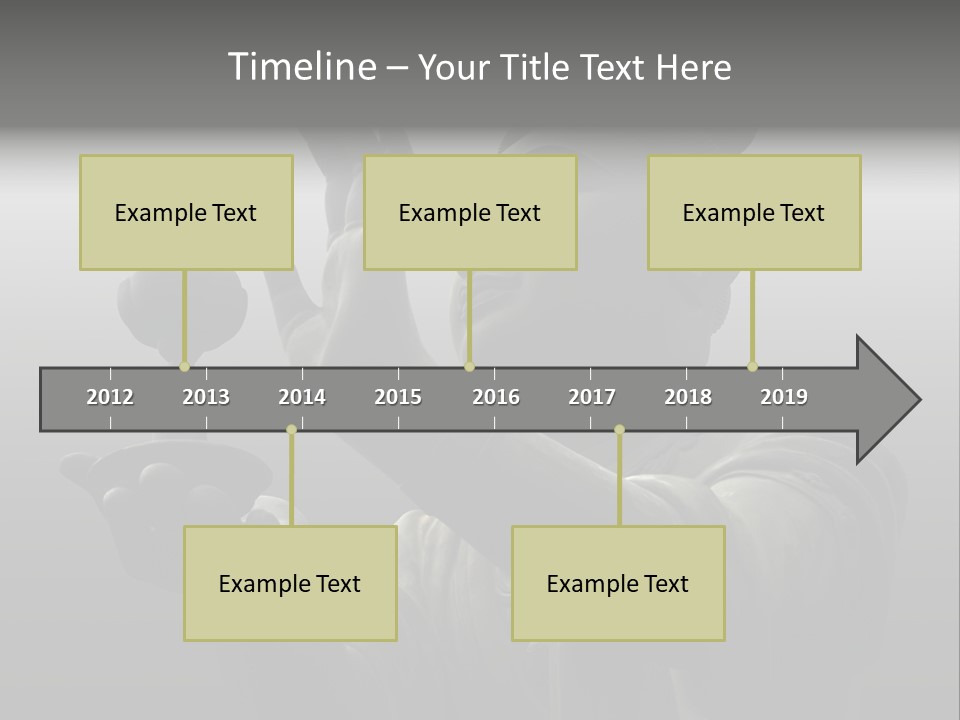 Timeline – Your Title Text Here

Example Text

Example Text

Example Text

2012 2013 2014 2015 2016 2017 2018 2019

Example Text

Example Text